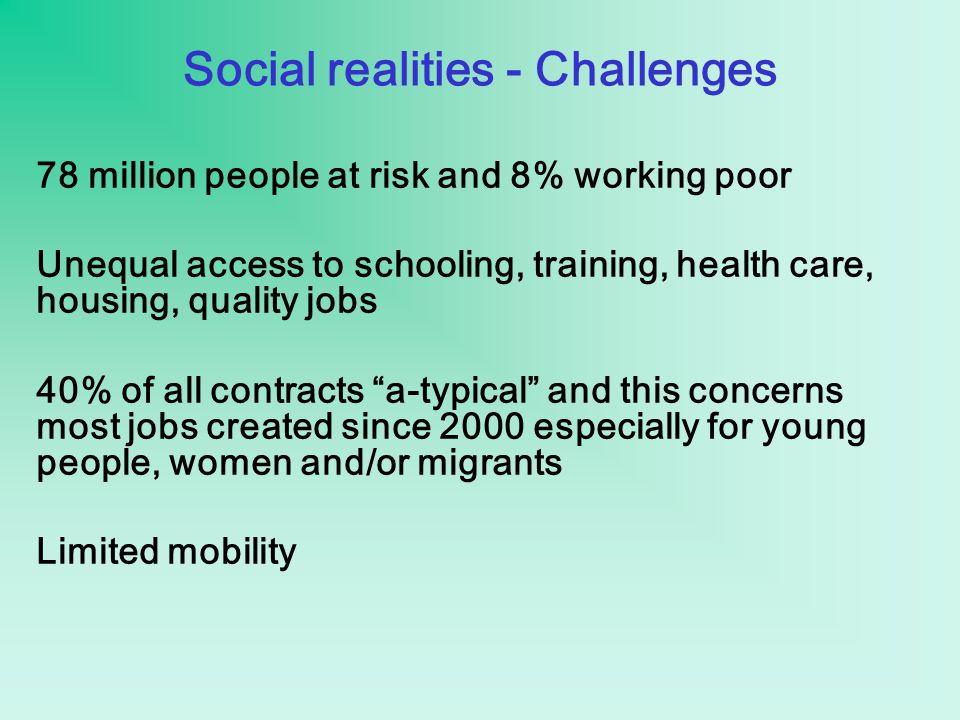 Social realities - Challenges

78 million people at risk and 8% working poor

Unequal access to schooling, training, health care, housing, quality jobs

40% of all contracts “a-typical” and this concerns most jobs created since 2000 especially for young people, women and/or migrants

Limited mobility